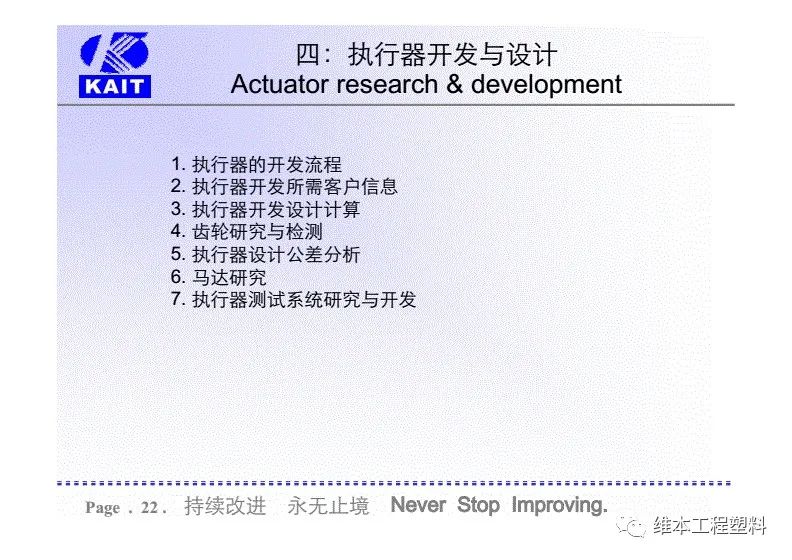 KAIT

四：执行器开发与设计
Actuator research & development

1. 执行器的开发流程
2. 执行器开发所需客户信息
3. 执行器开发设计计算
4. 齿轮研究与检测
5. 执行器设计公差分析
6. 马达研究
7. 执行器测试系统研究与开发

Page . 22 . 持续改进 永无止境 Never Stop Improving.

维本工程塑料